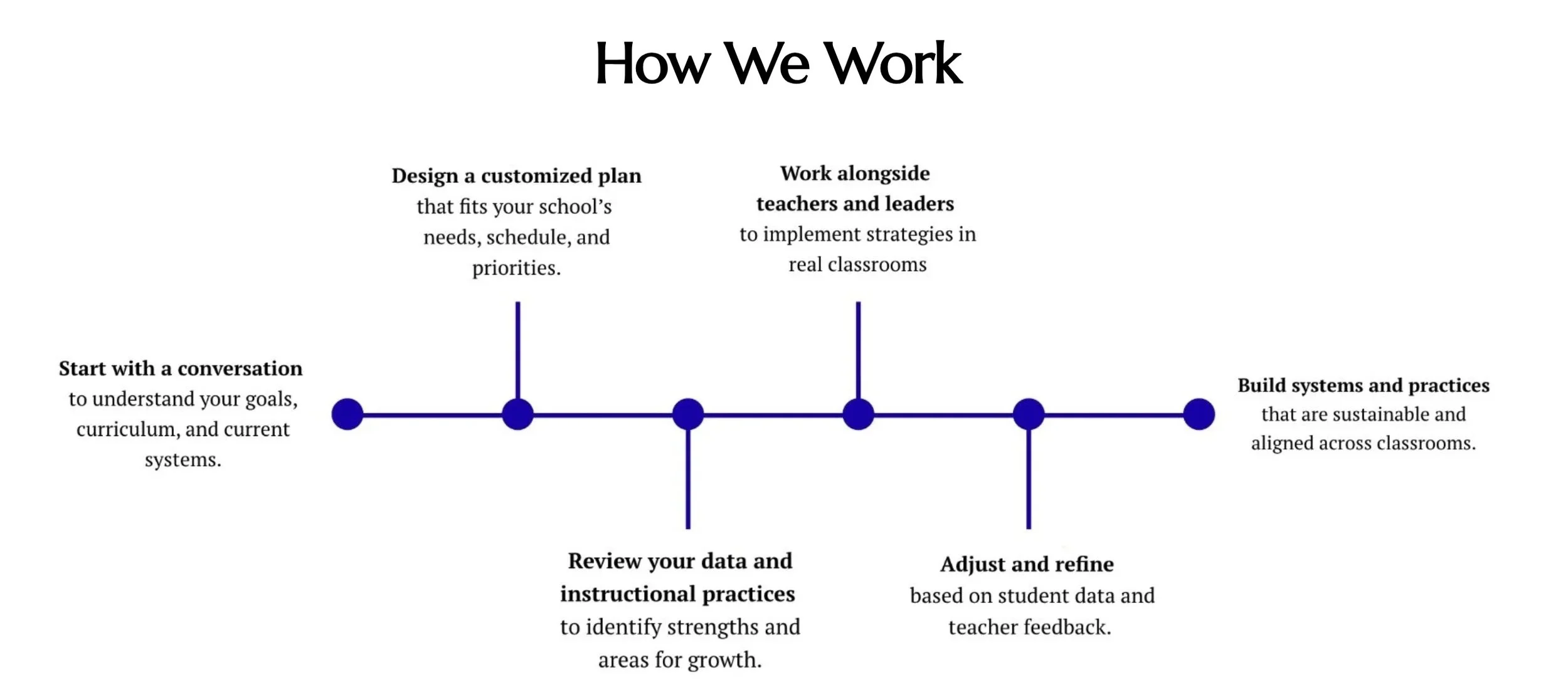 How We Work

Start with a conversation to understand your goals, curriculum, and current systems.

Design a customized plan that fits your school's needs, schedule, and priorities.

Review your data and instructional practices to identify strengths and areas for growth.

Work alongside teachers and leaders to implement strategies in real classrooms

Adjust and refine based on student data and teacher feedback.

Build systems and practices that are sustainable and aligned across classrooms.